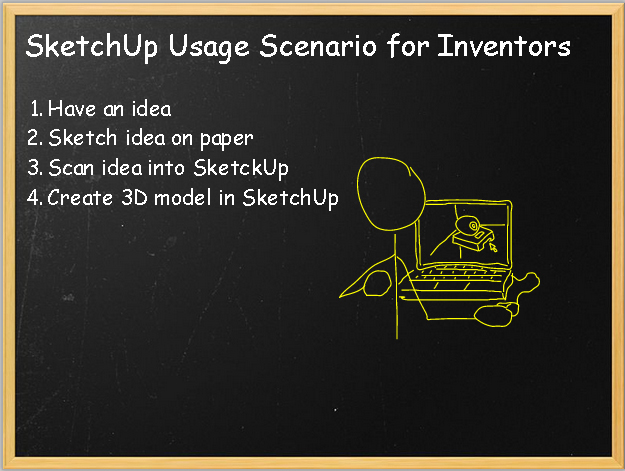 SketchUp Usage Scenario for Inventors

1. Have an idea
2. Sketch idea on paper
3. Scan idea into SketckUp
4. Create 3D model in SketchUp